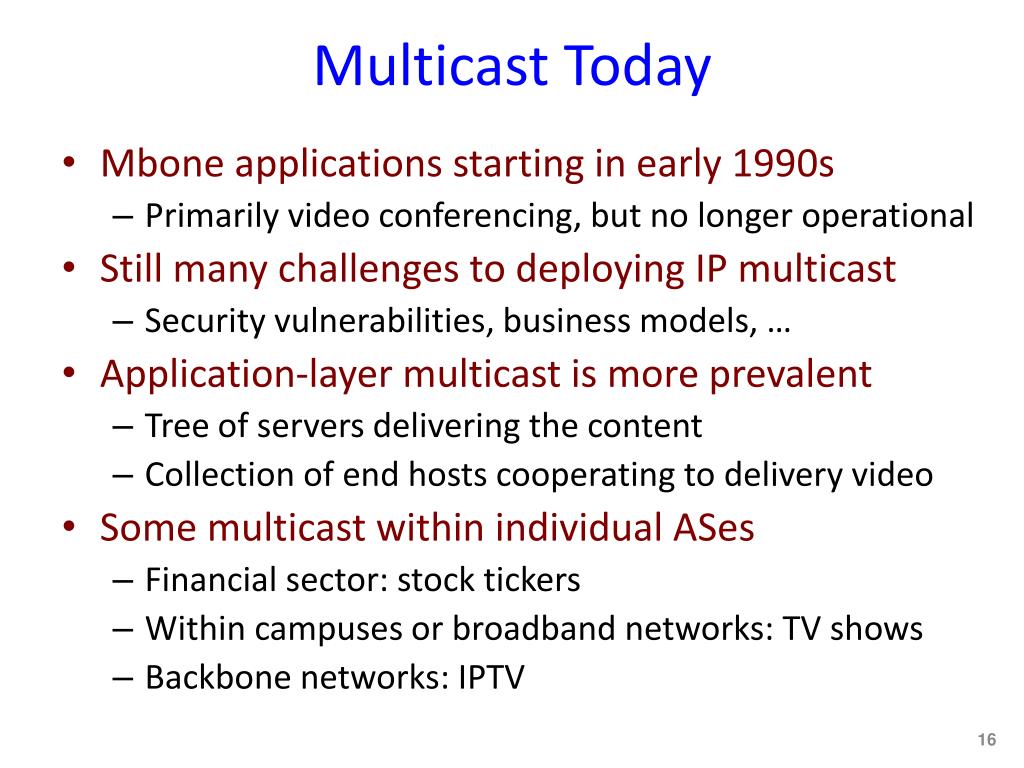 Multicast Today

• Mbone applications starting in early 1990s
– Primarily video conferencing, but no longer operational
• Still many challenges to deploying IP multicast
– Security vulnerabilities, business models, …
• Application-layer multicast is more prevalent
– Tree of servers delivering the content
– Collection of end hosts cooperating to delivery video
• Some multicast within individual ASes
– Financial sector: stock tickers
– Within campuses or broadband networks: TV shows
– Backbone networks: IPTV

16